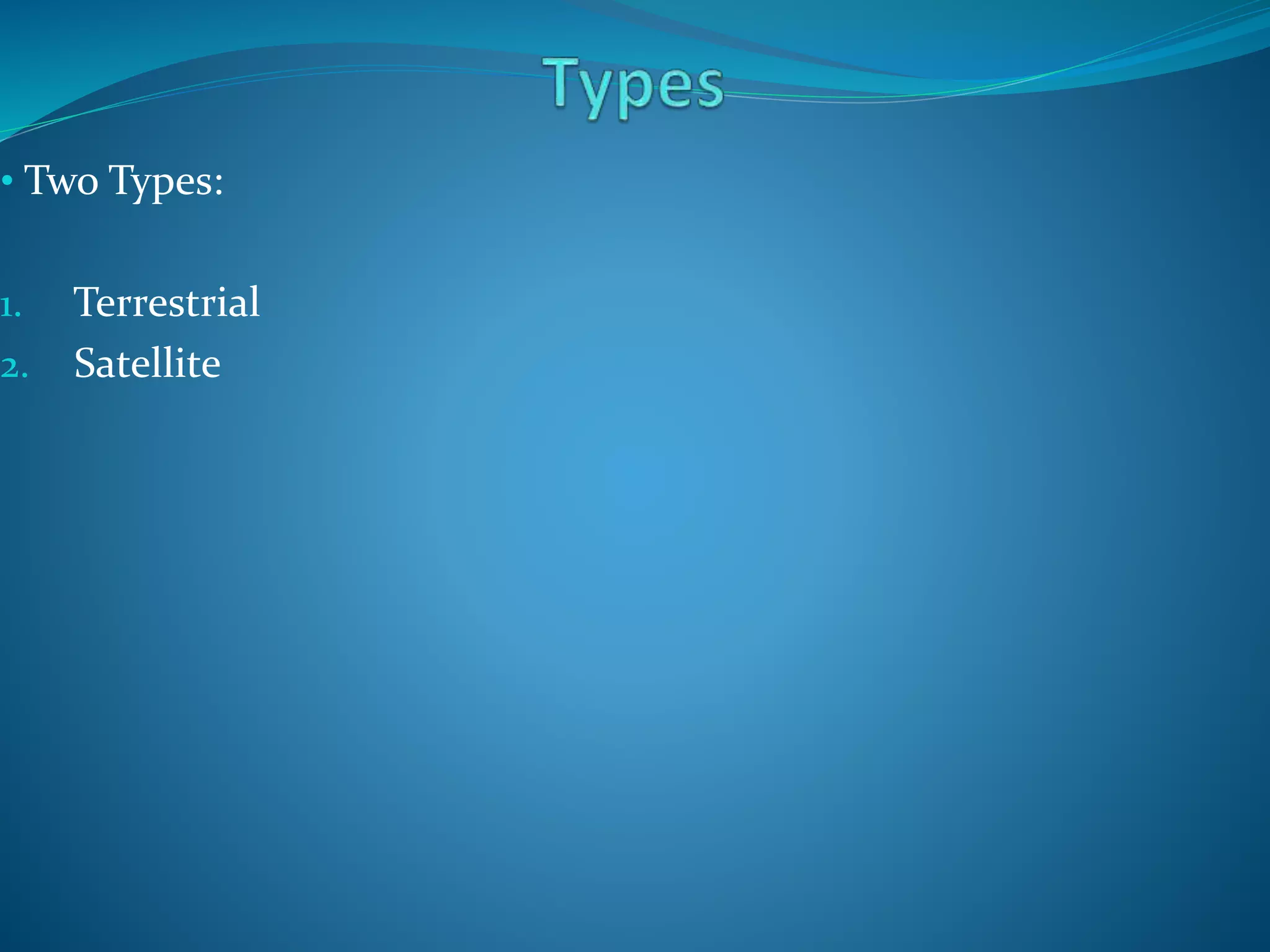 Types

• Two Types:

1. Terrestrial
2. Satellite